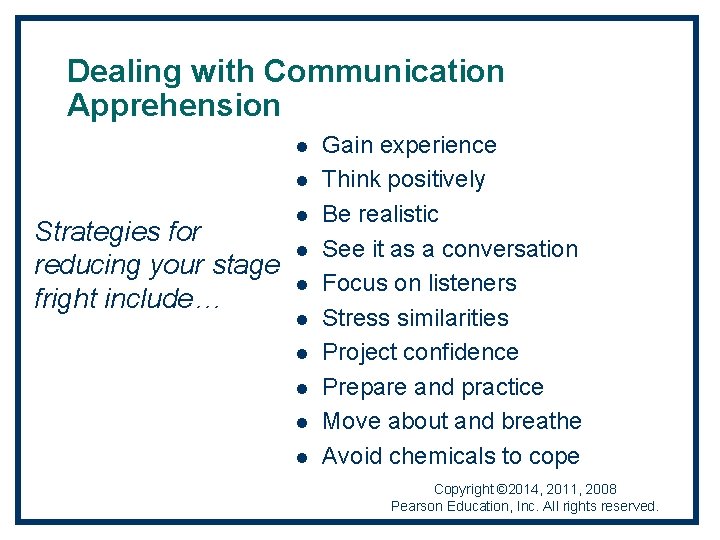 Dealing with Communication Apprehension

Strategies for reducing your stage fright include…

- Gain experience
- Think positively
- Be realistic
- See it as a conversation
- Focus on listeners
- Stress similarities
- Project confidence
- Prepare and practice
- Move about and breathe
- Avoid chemicals to cope

Copyright ©2014, 2011, 2008
Pearson Education, Inc. All rights reserved.